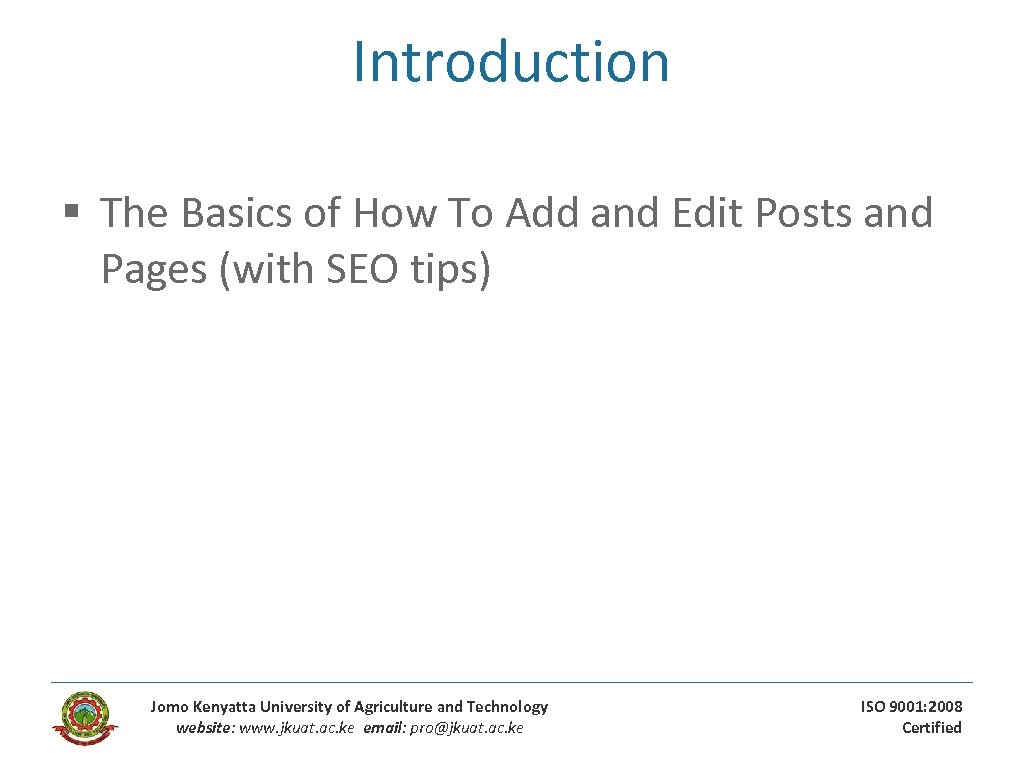 Introduction

§ The Basics of How To Add and Edit Posts and Pages (with SEO tips)

Jomo Kenyatta University of Agriculture and Technology
website: www.jkuat.ac.ke email: pro@jkuat.ac.ke

ISO 9001:2008
Certified